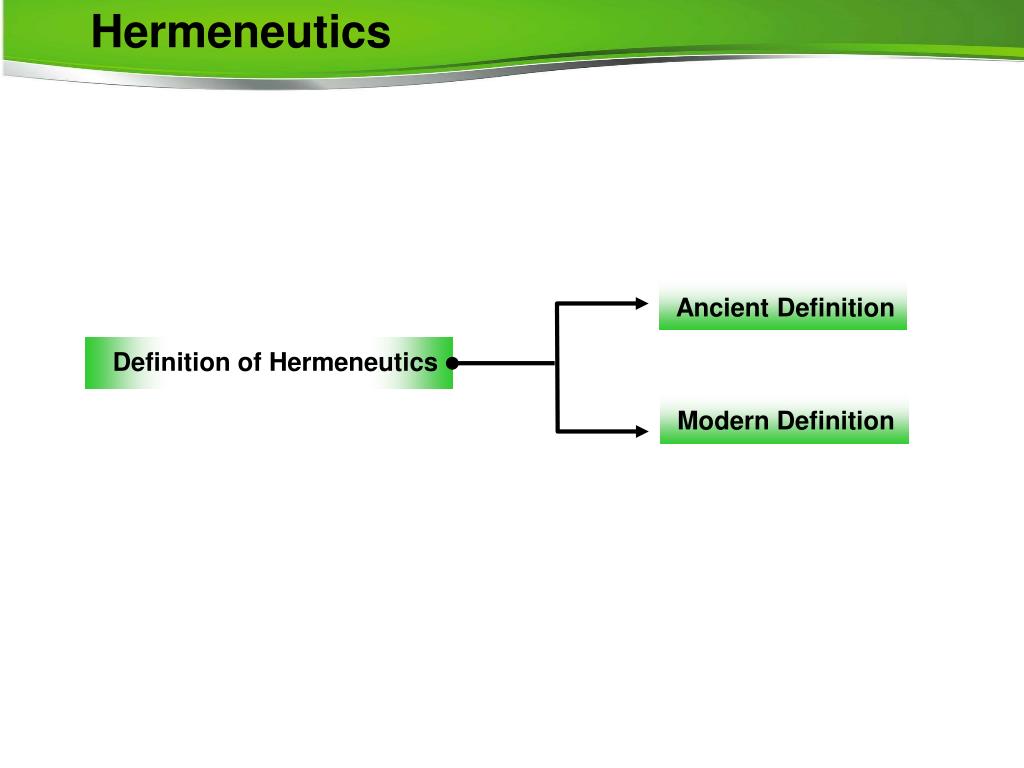 Hermeneutics

Definition of Hermeneutics

Ancient Definition

Modern Definition